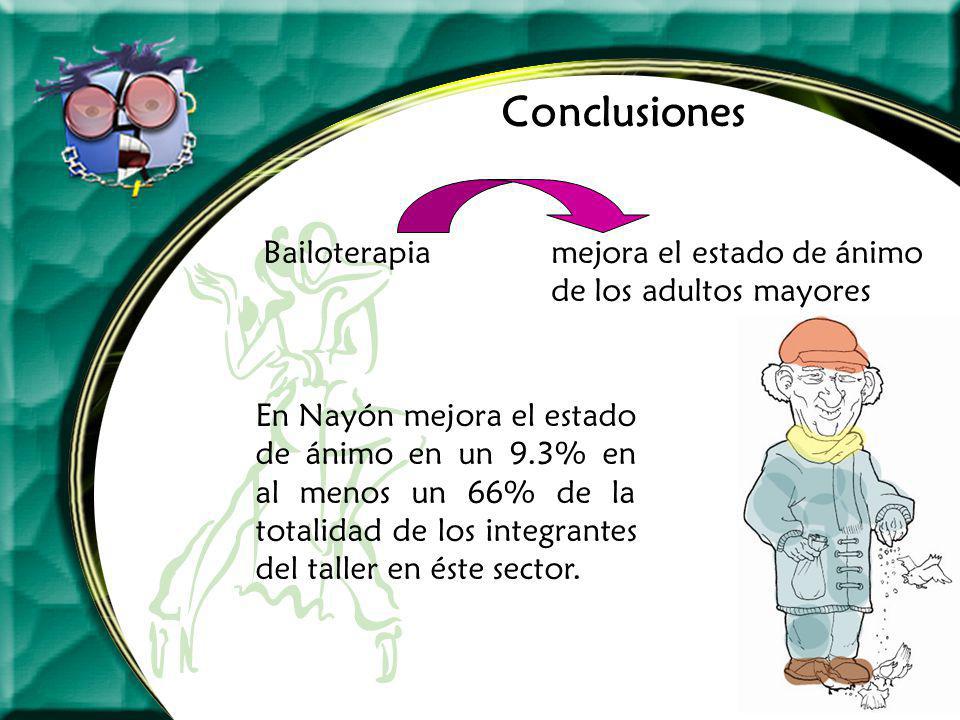 Conclusiones

Bailoterapia

mejora el estado de ánimo de los adultos mayores

En Nayón mejora el estado de ánimo en un 9.3% en al menos un 66% de la totalidad de los integrantes del taller en éste sector.